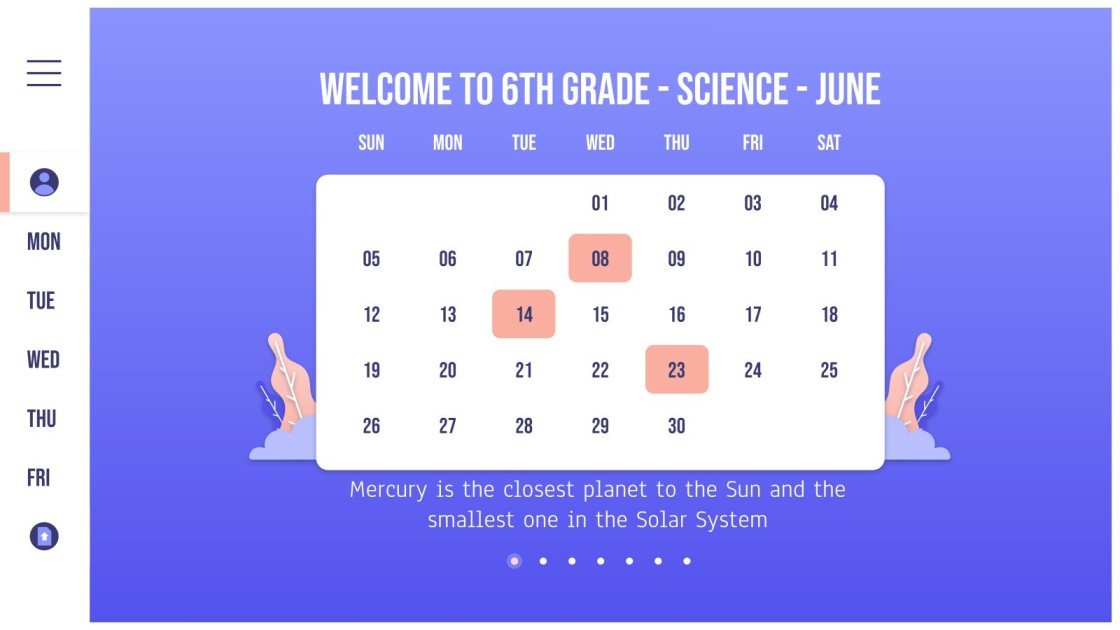 MON
TUE
WED
THU
FRI

WELCOME TO 6TH GRADE - SCIENCE - JUNE

| SUN | MON | TUE | WED | THU | FRI | SAT |
|---|---|---|---|---|---|---|
| | | | 01 | 02 | 03 | 04 |
| 05 | 06 | 07 | 08 | 09 | 10 | 11 |
| 12 | 13 | 14 | 15 | 16 | 17 | 18 |
| 19 | 20 | 21 | 22 | 23 | 24 | 25 |
| 26 | 27 | 28 | 29 | 30 | | |

Mercury is the closest planet to the Sun and the smallest one in the Solar System